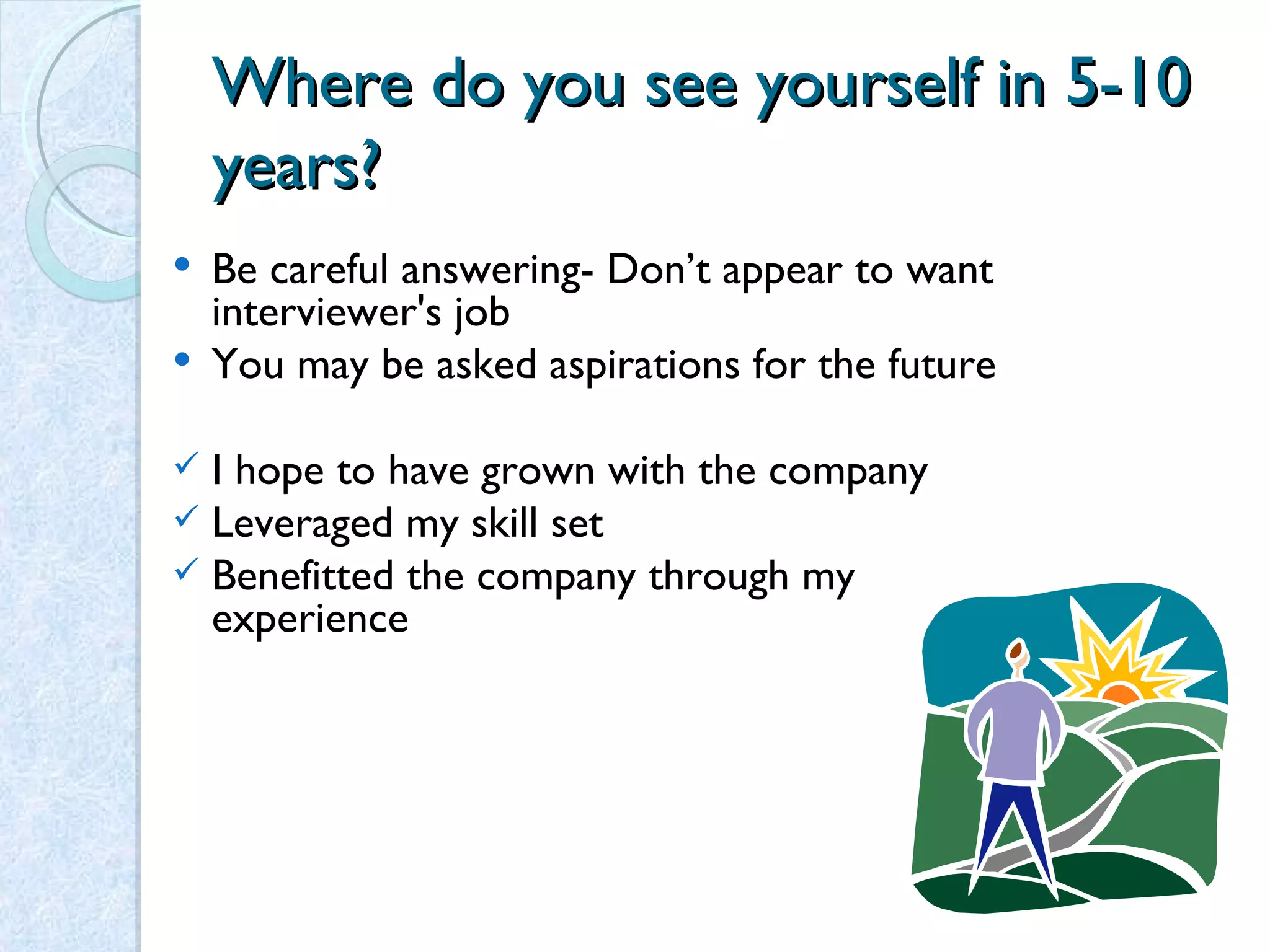 Where do you see yourself in 5-10 years?

• Be careful answering- Don’t appear to want interviewer's job
• You may be asked aspirations for the future

✓ I hope to have grown with the company
✓ Leveraged my skill set
✓ Benefitted the company through my experience